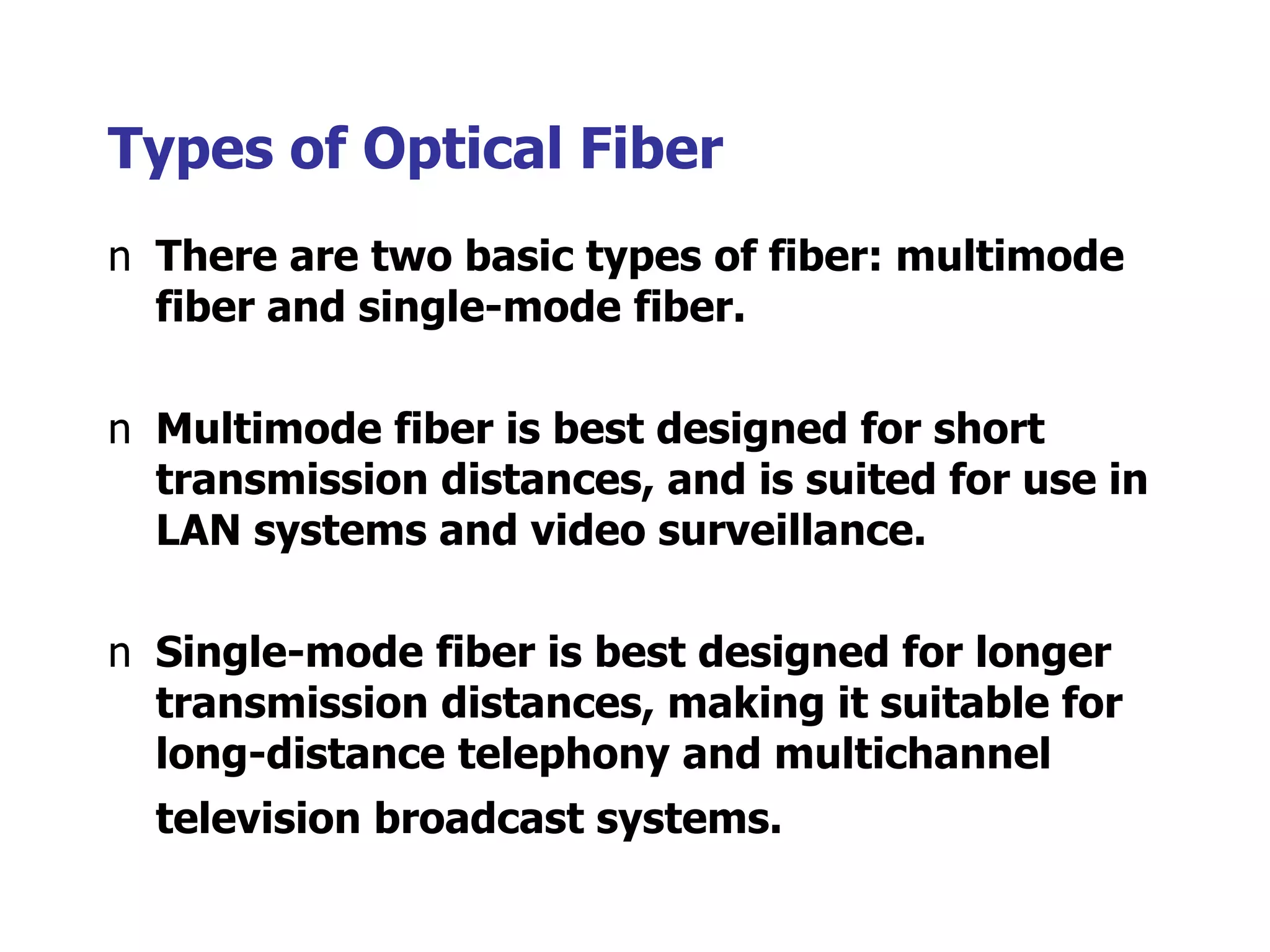 Types of Optical Fiber

n There are two basic types of fiber: multimode fiber and single-mode fiber.

n Multimode fiber is best designed for short transmission distances, and is suited for use in LAN systems and video surveillance.

n Single-mode fiber is best designed for longer transmission distances, making it suitable for long-distance telephony and multichannel television broadcast systems.